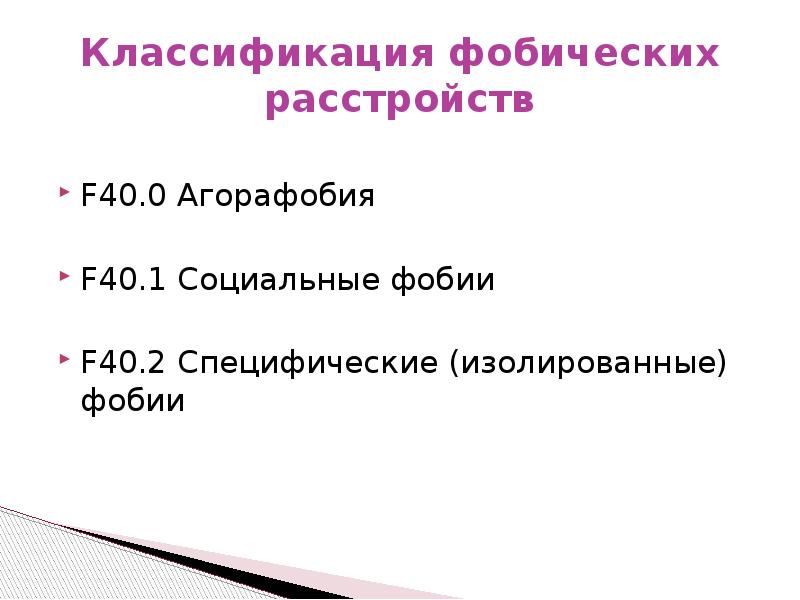 Классификация фобических расстройств

F40.0 Агорафобия

F40.1 Социальные фобии

F40.2 Специфические (изолированные) фобии